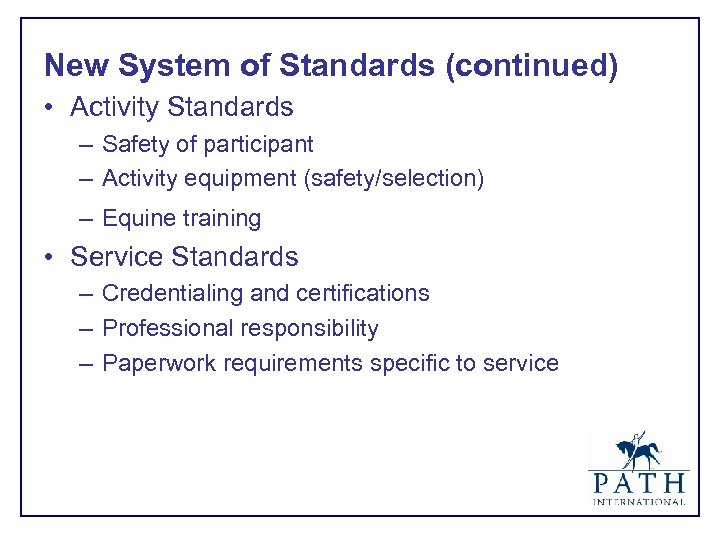 New System of Standards (continued)

• Activity Standards
  – Safety of participant
  – Activity equipment (safety/selection)
  – Equine training

• Service Standards
  – Credentialing and certifications
  – Professional responsibility
  – Paperwork requirements specific to service

PATH
INTERNATIONAL